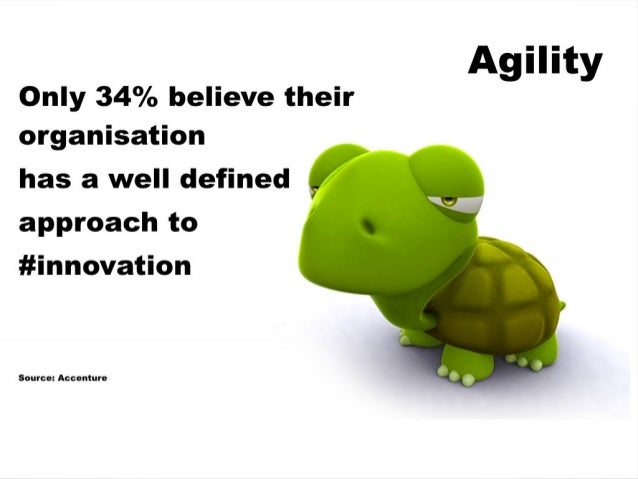 Agility

Only 34% believe their organisation has a well defined approach to #innovation

Source: Accenture